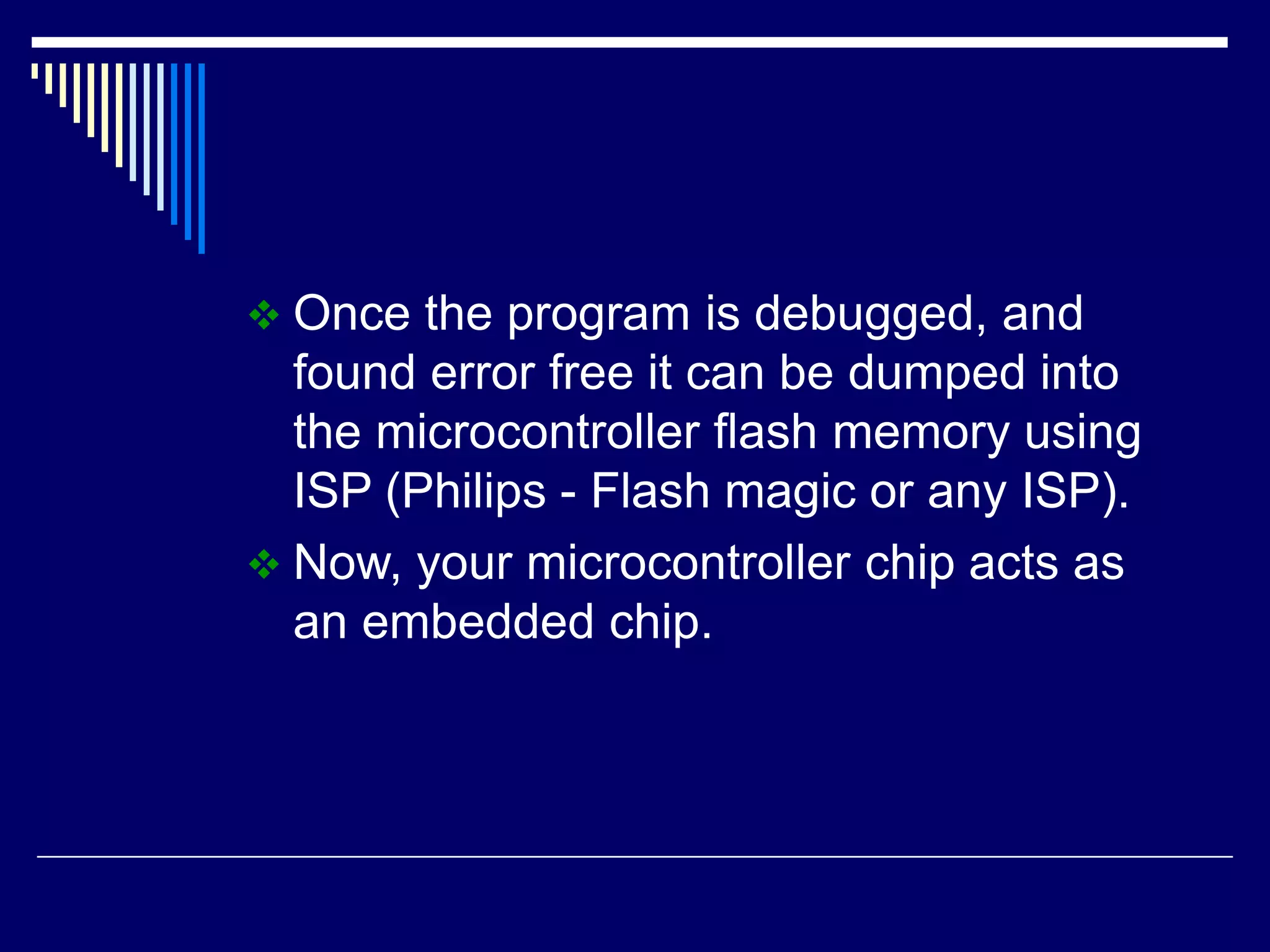 ❖ Once the program is debugged, and found error free it can be dumped into the microcontroller flash memory using ISP (Philips - Flash magic or any ISP).

❖ Now, your microcontroller chip acts as an embedded chip.